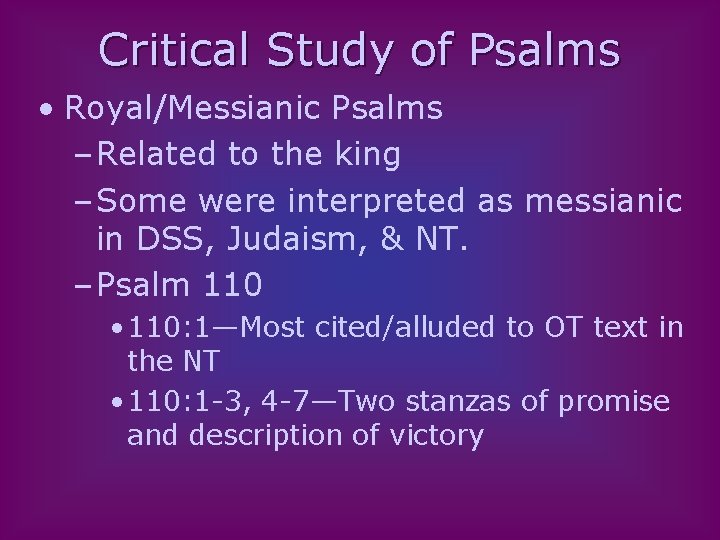 Critical Study of Psalms

• Royal/Messianic Psalms
– Related to the king
– Some were interpreted as messianic in DSS, Judaism, & NT.
– Psalm 110
• 110:1—Most cited/alluded to OT text in the NT
• 110:1-3, 4-7—Two stanzas of promise and description of victory